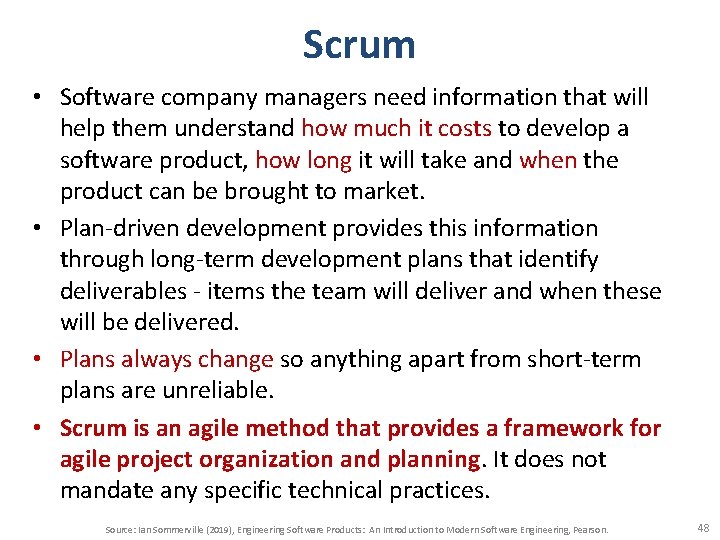 Scrum

• Software company managers need information that will help them understand how much it costs to develop a software product, how long it will take and when the product can be brought to market.
• Plan-driven development provides this information through long-term development plans that identify deliverables - items the team will deliver and when these will be delivered.
• Plans always change so anything apart from short-term plans are unreliable.
• Scrum is an agile method that provides a framework for agile project organization and planning. It does not mandate any specific technical practices.

Source: Ian Sommerville (2019), Engineering Software Products: An Introduction to Modern Software Engineering, Pearson.

48